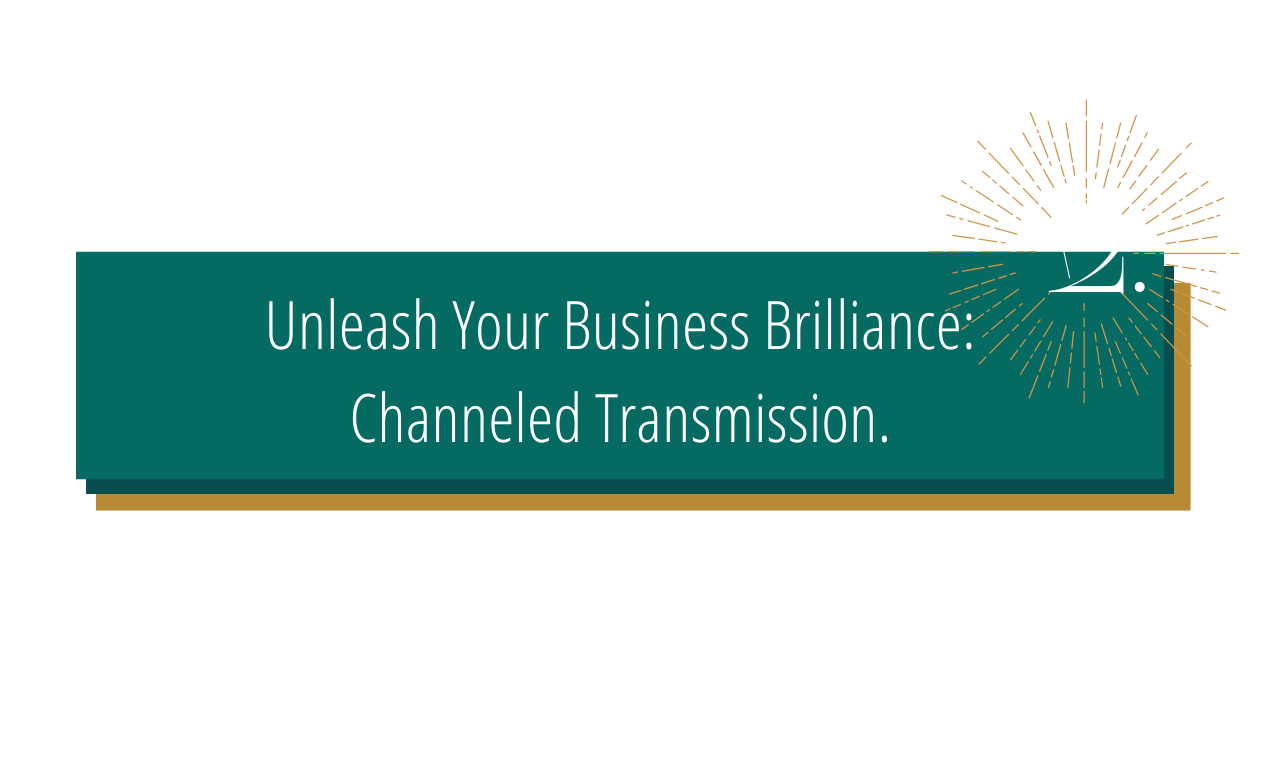 2.

Unleash Your Business Brilliance: Channeled Transmission.